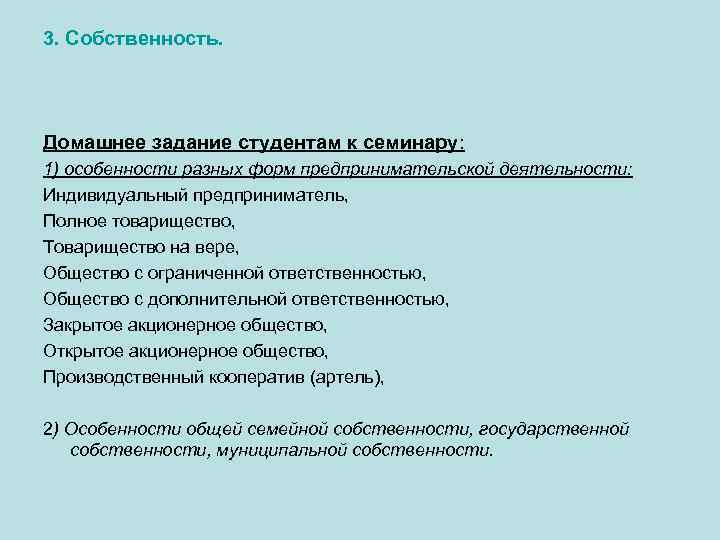 3. Собственность.

Домашнее задание студентам к семинару:
1) особенности разных форм предпринимательской деятельности:
Индивидуальный предприниматель,
Полное товарищество,
Товарищество на вере,
Общество с ограниченной ответственностью,
Общество с дополнительной ответственностью,
Закрытое акционерное общество,
Открытое акционерное общество,
Производственный кооператив (артель),

2) Особенности общей семейной собственности, государственной собственности, муниципальной собственности.